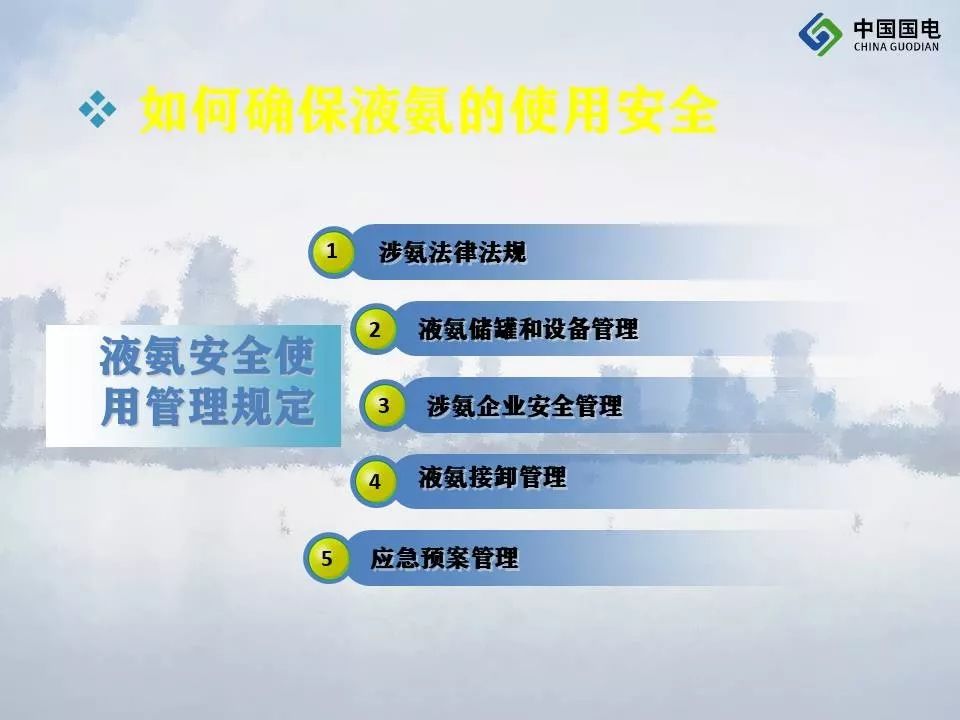 中国国电
CHINA GUODIAN

如何确保液氨的使用安全

液氨安全使用管理规定

1 涉氨法律法规

2 液氨储罐和设备管理

3 涉氨企业安全管理

4 液氨接卸管理

5 应急预案管理